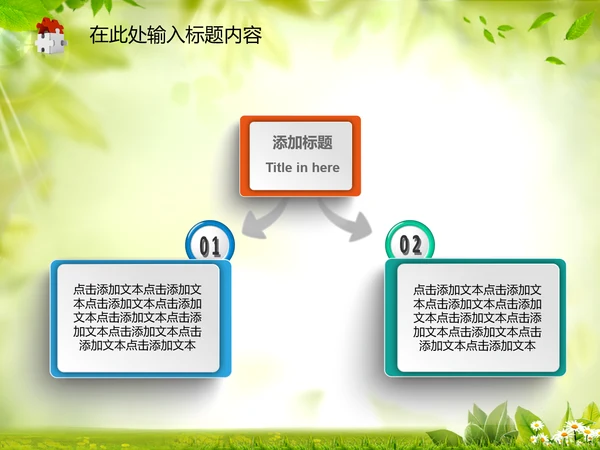 在此处输入标题内容

添加标题
Title in here

01

点击添加文本点击添加文本点击添加文本点击添加文本点击添加文本点击添加文本点击添加文本点击添加文本点击添加文本

02

点击添加文本点击添加文本点击添加文本点击添加文本点击添加文本点击添加文本点击添加文本点击添加文本点击添加文本